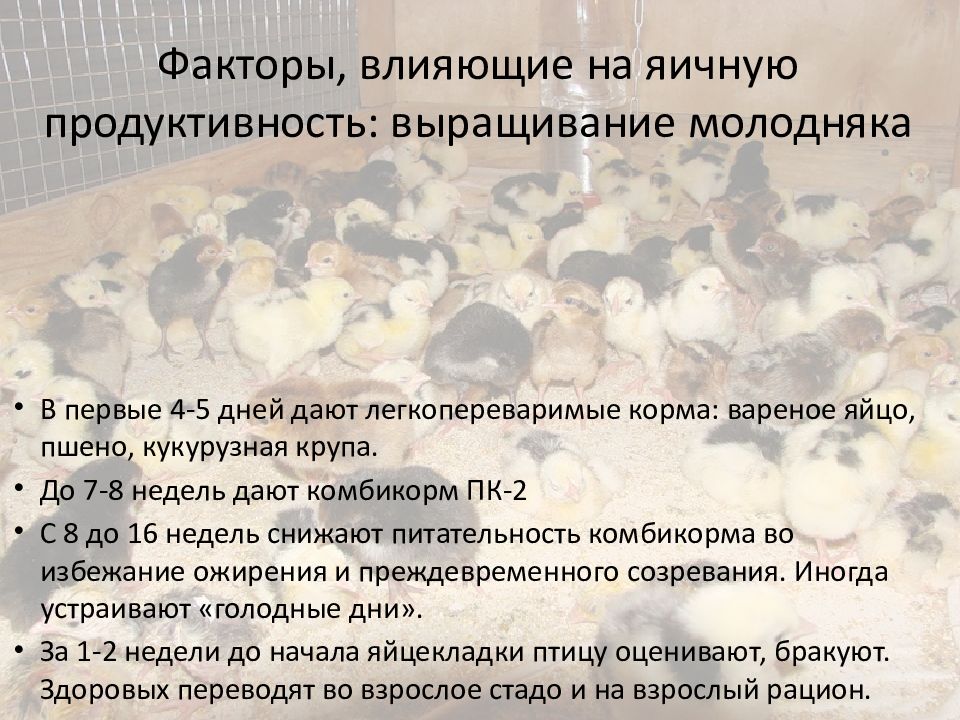 Факторы, влияющие на яичную продуктивность: выращивание молодняка

• В первые 4-5 дней дают легкопереваримые корма: вареное яйцо, пшено, кукурузная крупа.
• До 7-8 недель дают комбикорм ПК-2
• С 8 до 16 недель снижают питательность комбикорма во избежание ожирения и преждевременного созревания. Иногда устраивают «голодные дни».
• За 1-2 недели до начала яйцекладки птицу оценивают, бракуют. Здоровых переводят во взрослое стадо и на взрослый рацион.